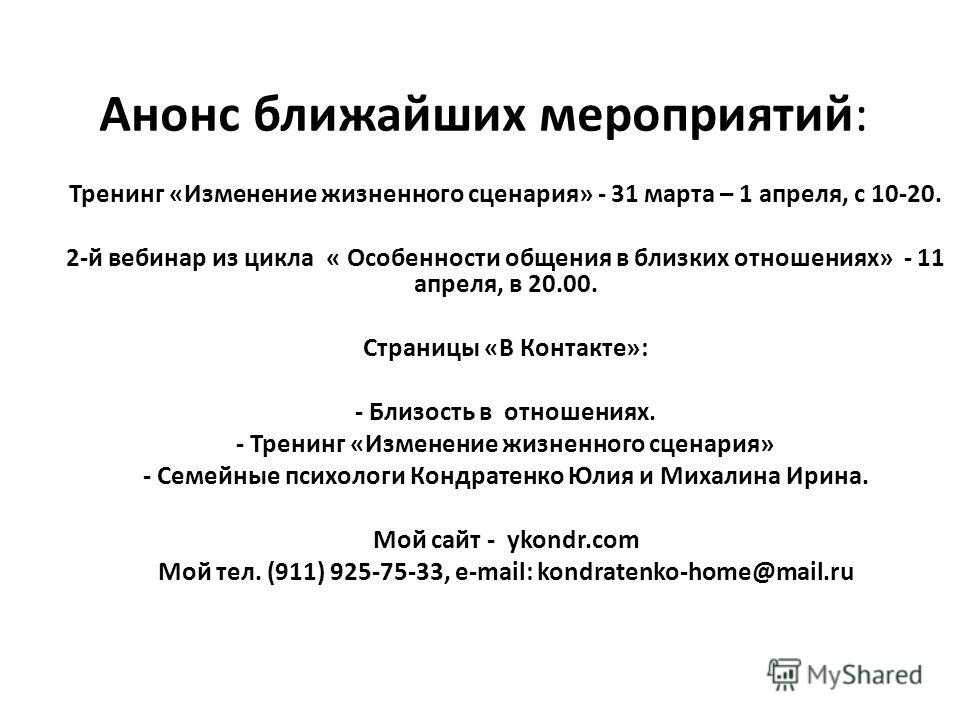 Анонс ближайших мероприятий:

Тренинг «Изменение жизненного сценария» - 31 марта – 1 апреля, с 10-20.

2-й вебинар из цикла « Особенности общения в близких отношениях» - 11 апреля, в 20.00.

Страницы «В Контакте»:

- Близость в отношениях.
- Тренинг «Изменение жизненного сценария»
- Семейные психологи Кондратенко Юлия и Михалина Ирина.

Мой сайт - ykondr.com
Мой тел. (911) 925-75-33, e-mail: kondratenko-home@mail.ru

MyShared